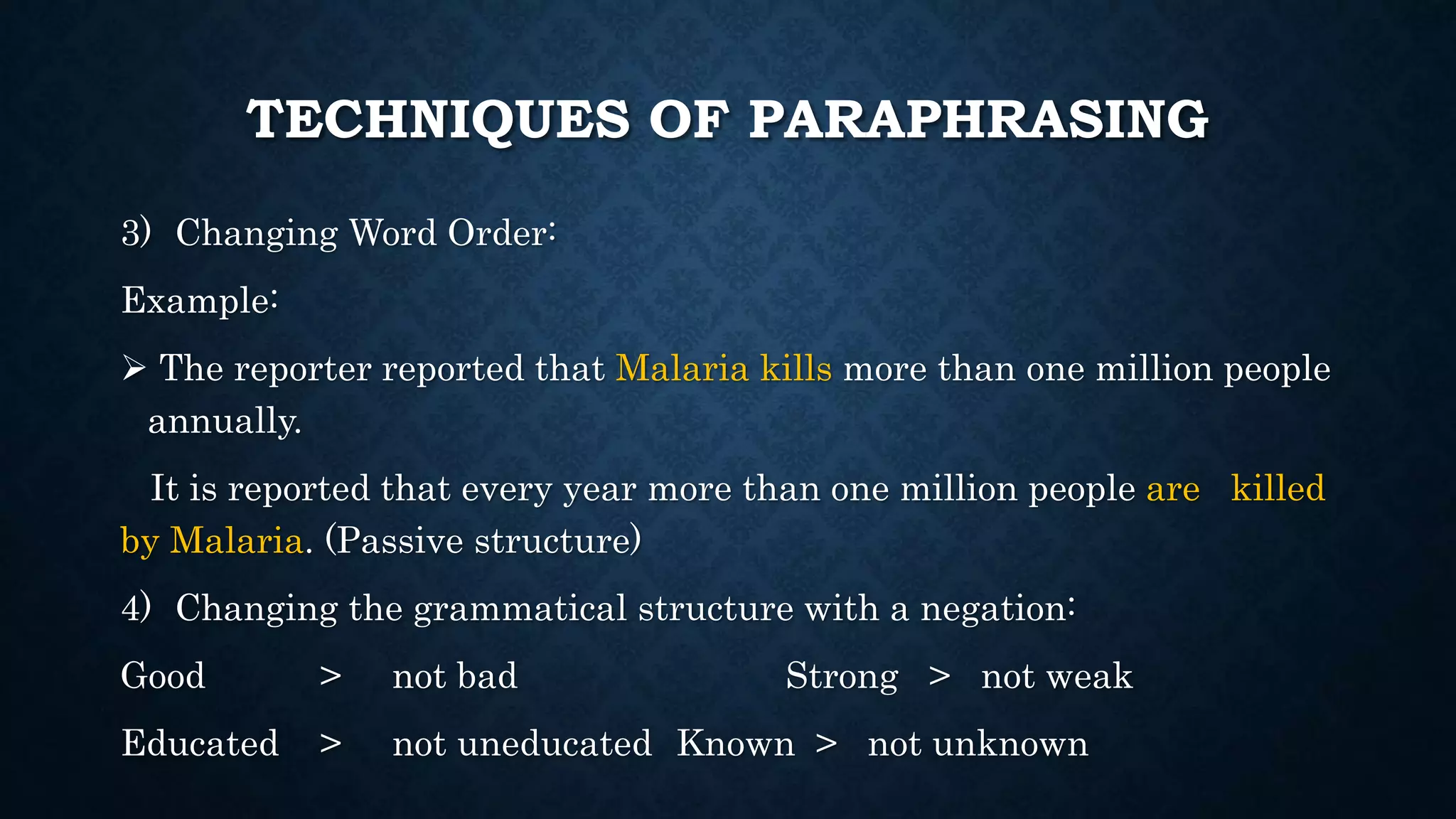 TECHNIQUES OF PARAPHRASING

3) Changing Word Order:

Example:

➢ The reporter reported that Malaria kills more than one million people annually.

It is reported that every year more than one million people are killed by Malaria. (Passive structure)

4) Changing the grammatical structure with a negation:

Good > not bad Strong > not weak

Educated > not uneducated Known > not unknown